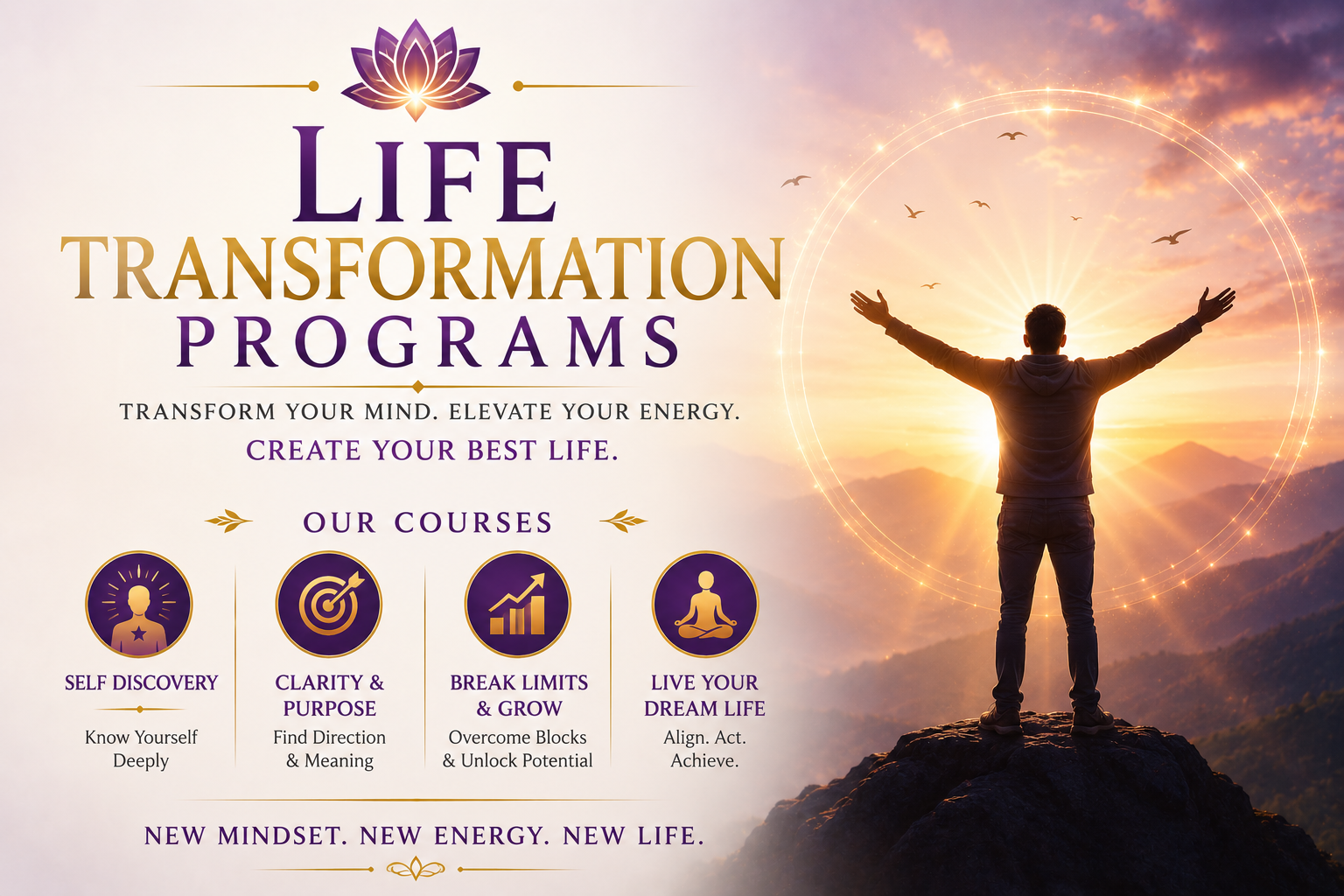 LIFE
TRANSFORMATION
PROGRAMS

TRANSFORM YOUR MIND. ELEVATE YOUR ENERGY.
CREATE YOUR BEST LIFE.

OUR COURSES

SELF DISCOVERY
Know Yourself Deeply

CLARITY & PURPOSE
Find Direction & Meaning

BREAK LIMITS & GROW
Overcome Blocks & Unlock Potential

LIVE YOUR DREAM LIFE
Align. Act. Achieve.

NEW MINDSET. NEW ENERGY. NEW LIFE.